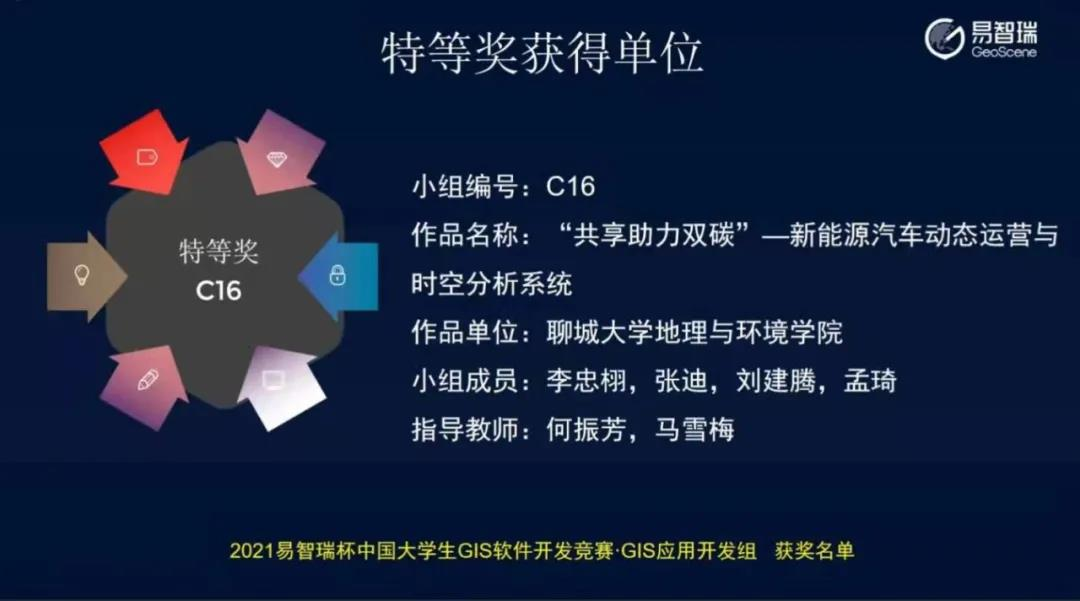 特等奖获得单位

易智瑞
GeoScene

特等奖
C16

小组编号：C16
作品名称：“共享助力双碳”—新能源汽车动态运营与时空分析系统
作品单位：聊城大学地理与环境学院
小组成员：李忠栩，张迪，刘建腾，孟琦
指导教师：何振芳，马雪梅

2021易智瑞杯中国大学生GIS软件开发竞赛·GIS应用开发组 获奖名单